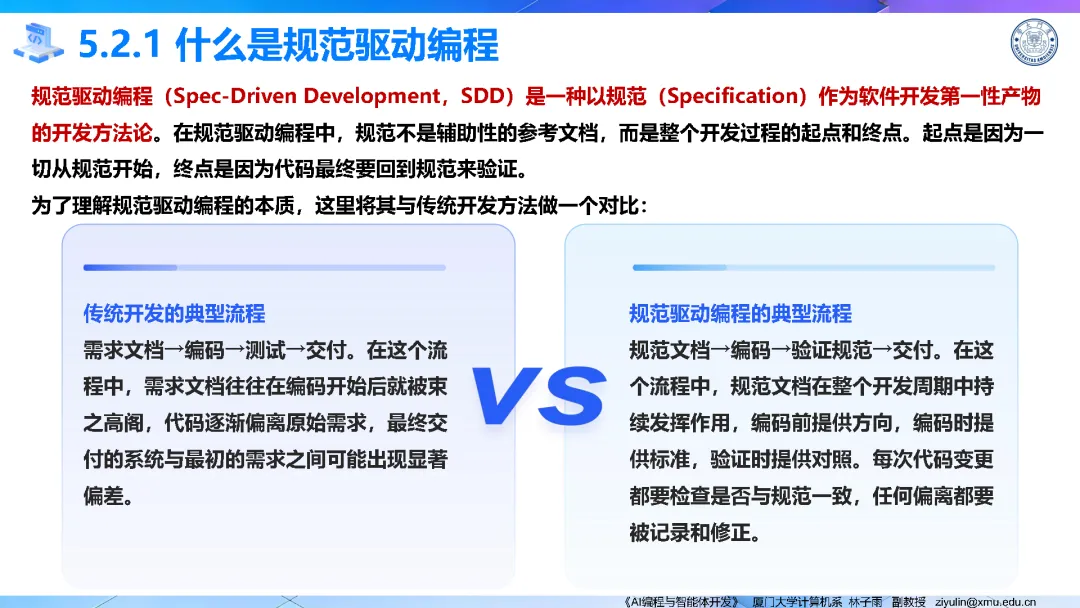 5.2.1 什么是规范驱动编程

规范驱动编程（Spec-Driven Development，SDD）是一种以规范（Specification）作为软件开发第一性产物的开发方法论。在规范驱动编程中，规范不是辅助性的参考文档，而是整个开发过程的起点和终点。起点是因为一切从规范开始，终点是因为代码最终要回到规范来验证。

为了理解规范驱动编程的本质，这里将其与传统开发方法做一个对比：

传统开发的典型流程

需求文档→编码→测试→交付。在这个流程中，需求文档往往在编码开始后就被束之高阁，代码逐渐偏离原始需求，最终交付的系统与最初的需求之间可能出现显著偏差。

VS

规范驱动编程的典型流程

规范文档→编码→验证规范→交付。在这个流程中，规范文档在整个开发周期中持续发挥作用，编码前提供方向，编码时提供标准，验证时提供对照。每次代码变更都要检查是否与规范一致，任何偏离都要被记录和修正。

《AI编程与智能体开发》 厦门大学计算机系 林子雨 副教授 ziyulin@xmu.edu.cn